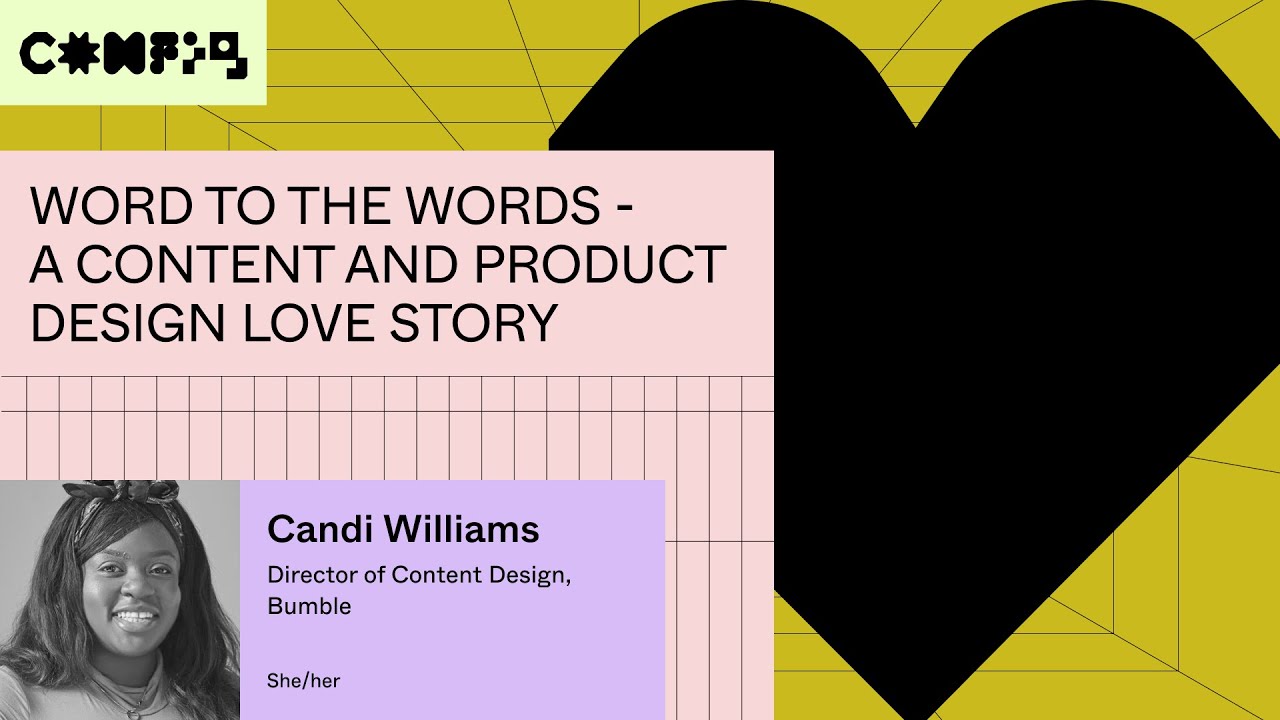 CONFIG

WORD TO THE WORDS - A CONTENT AND PRODUCT DESIGN LOVE STORY

Candi Williams

Director of Content Design, Bumble

She/her